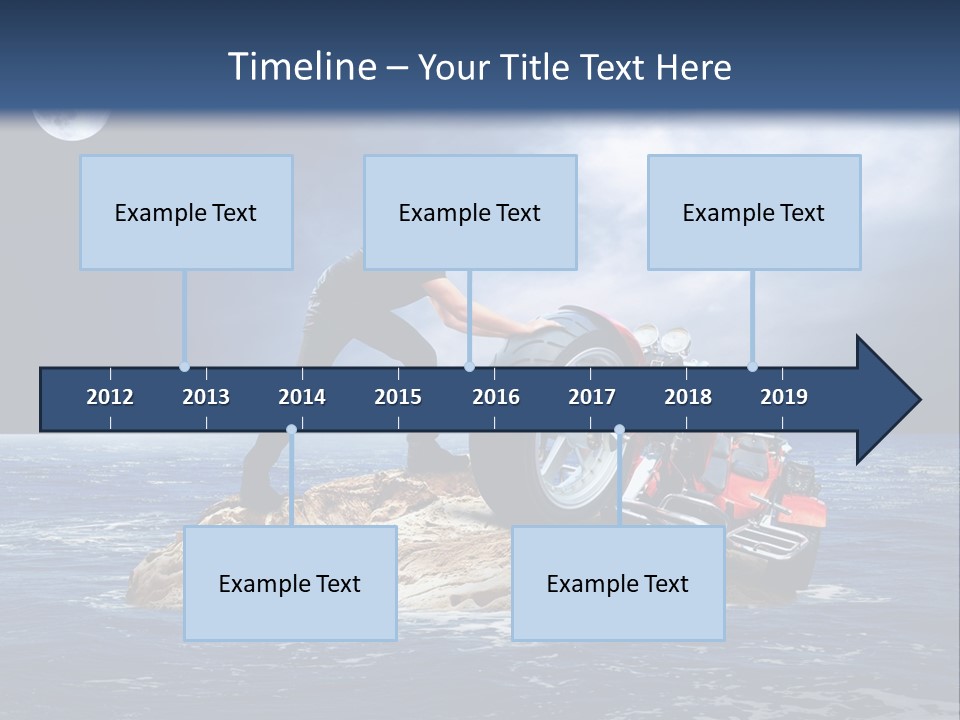 Timeline – Your Title Text Here

Example Text

Example Text

Example Text

2012 2013 2014 2015 2016 2017 2018 2019

Example Text

Example Text